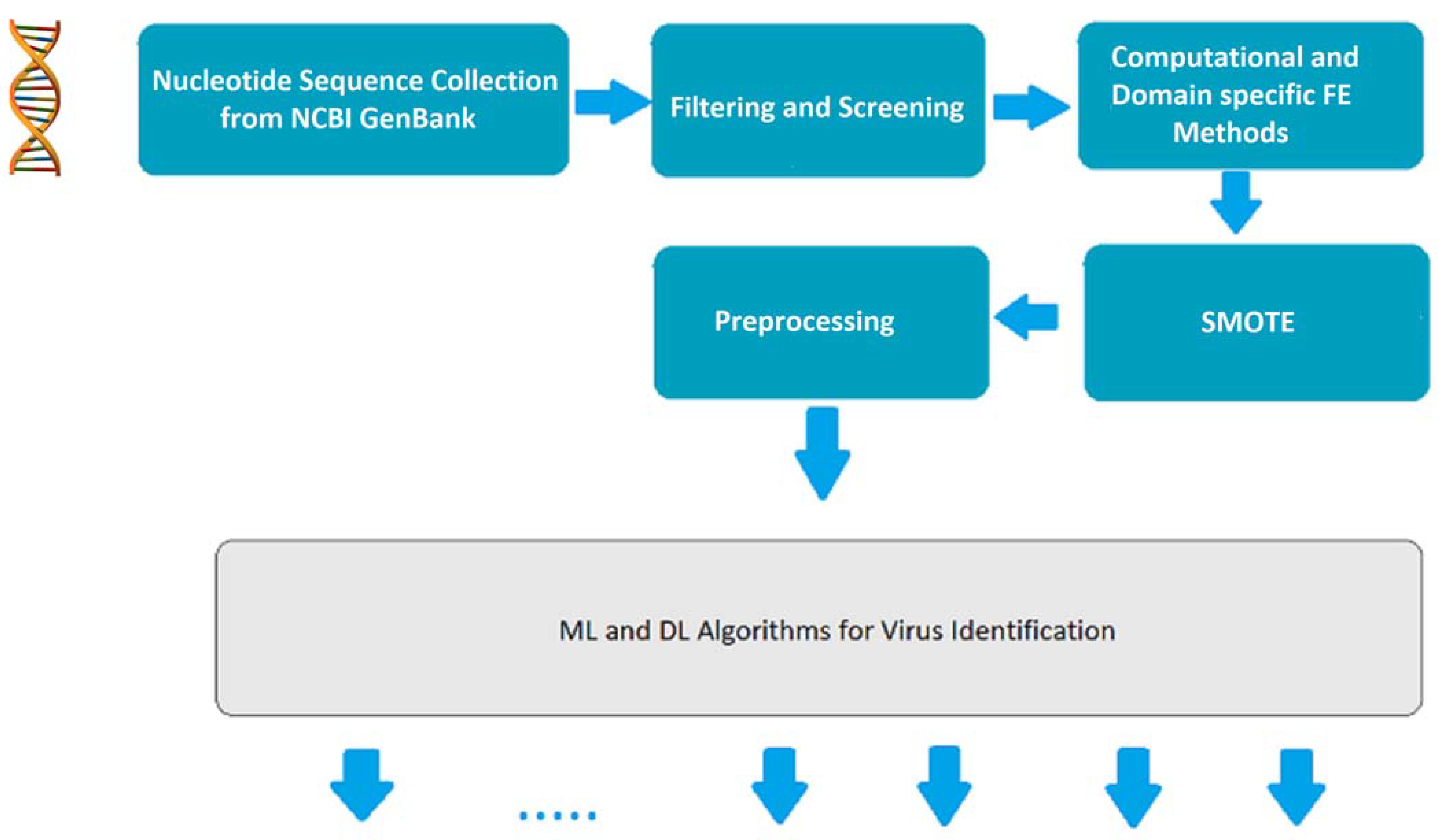 Nucleotide Sequence Collection from NCBI GenBank

Filtering and Screening

Computational and Domain specific FE Methods

SMOTE

Preprocessing

ML and DL Algorithms for Virus Identification

.....